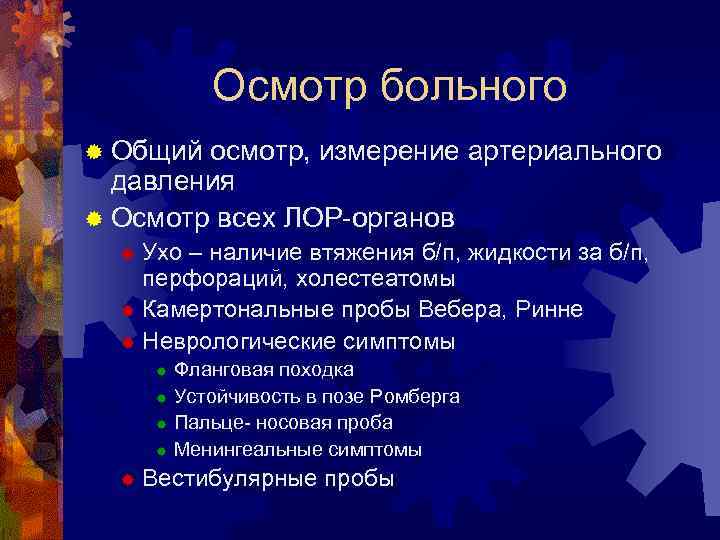 Осмотр больного

Общий осмотр, измерение артериального давления

Осмотр всех ЛОР-органов

Ухо – наличие втяжения б/п, жидкости за б/п, перфораций, холестеатомы

Камертональные пробы Вебера, Ринне

Неврологические симптомы

Фланговая походка

Устойчивость в позе Ромберга

Пальце- носовая проба

Менингеальные симптомы

Вестибулярные пробы